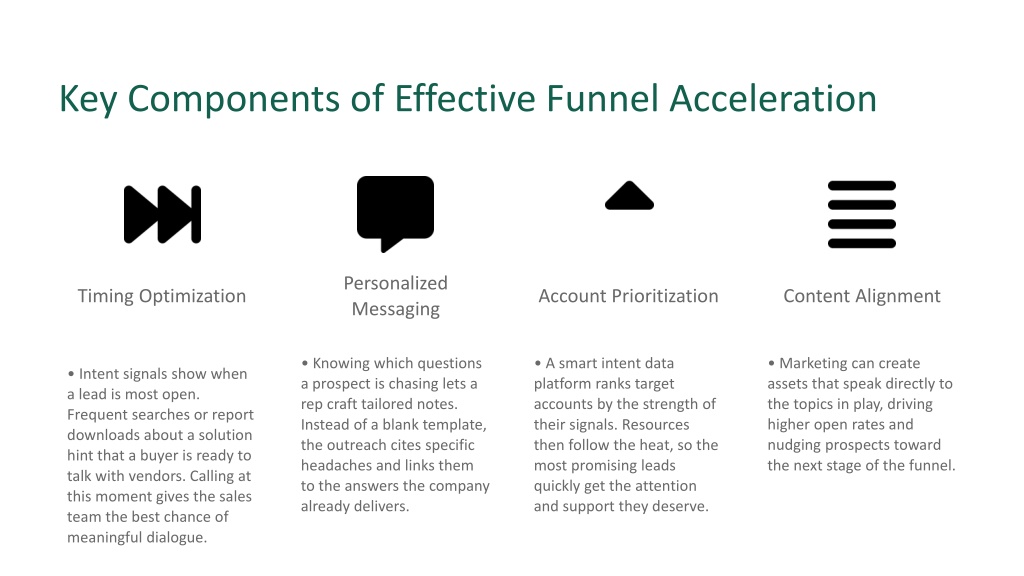 Key Components of Effective Funnel Acceleration

Timing Optimization

• Intent signals show when a lead is most open. Frequent searches or report downloads about a solution hint that a buyer is ready to talk with vendors. Calling at this moment gives the sales team the best chance of meaningful dialogue.

Personalized Messaging

• Knowing which questions a prospect is chasing lets a rep craft tailored notes. Instead of a blank template, the outreach cites specific headaches and links them to the answers the company already delivers.

Account Prioritization

• A smart intent data platform ranks target accounts by the strength of their signals. Resources then follow the heat, so the most promising leads quickly get the attention and support they deserve.

Content Alignment

• Marketing can create assets that speak directly to the topics in play, driving higher open rates and nudging prospects toward the next stage of the funnel.